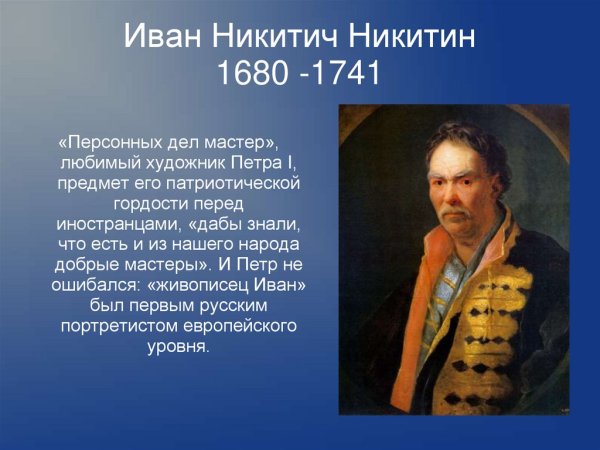 Иван Никитич Никитин
1680 -1741

«Персонных дел мастер», любимый художник Петра I, предмет его патриотической гордости перед иностранцами, «дабы знали, что есть и из нашего народа добрые мастеры». И Петр не ошибался: «живописец Иван» был первым русским портретистом европейского уровня.